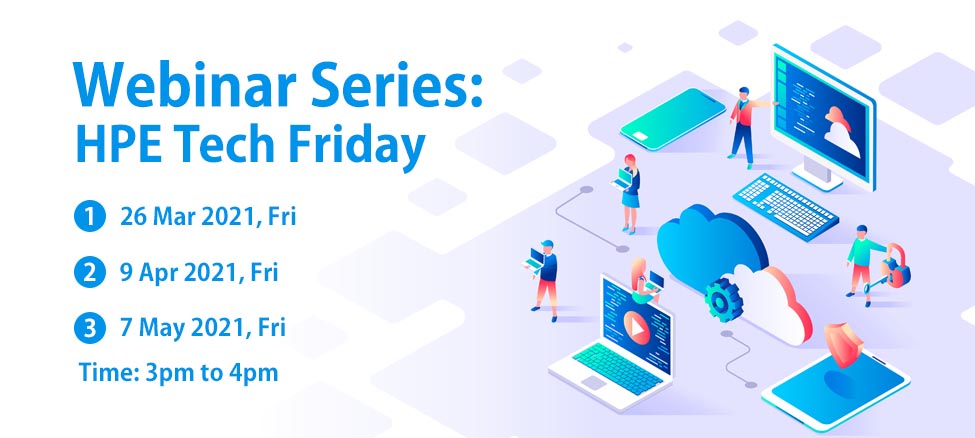 Webinar Series:
HPE Tech Friday

1 26 Mar 2021, Fri

2 9 Apr 2021, Fri

3 7 May 2021, Fri

Time: 3pm to 4pm